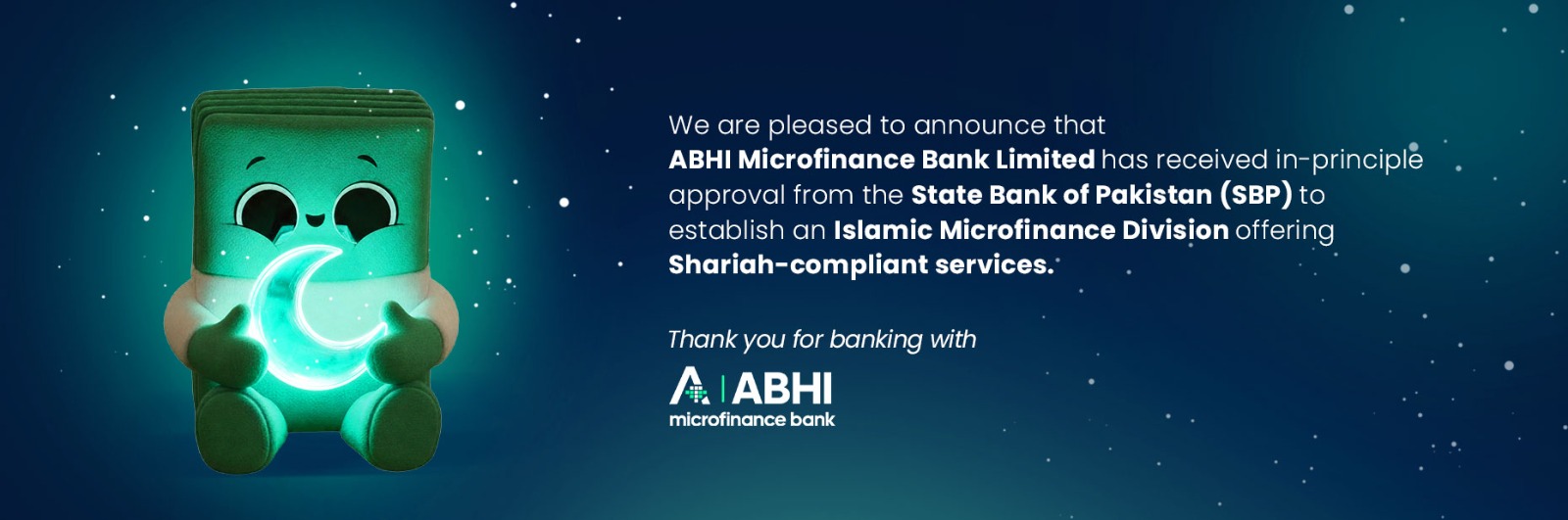 We are pleased to announce that ABHI Microfinance Bank Limited has received in-principle approval from the State Bank of Pakistan (SBP) to establish an Islamic Microfinance Division offering Shariah-compliant services.

Thank you for banking with

ABHI
microfinance bank